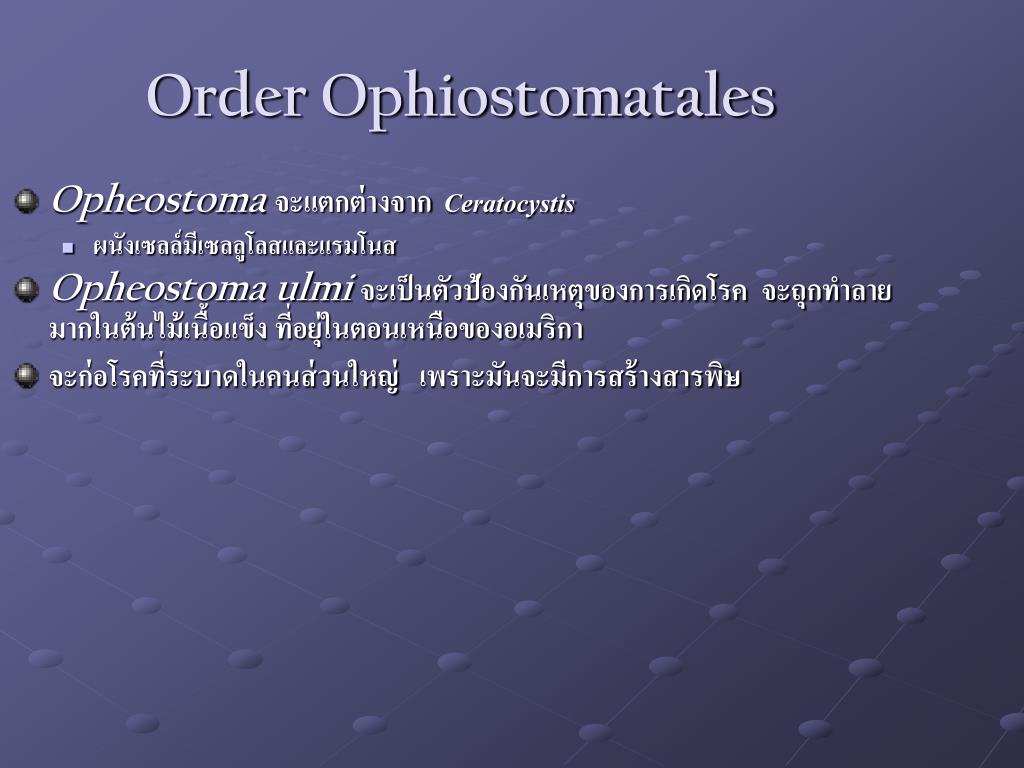 Order Ophiostomatales

Opheostoma จะแตกต่างจาก Ceratocystis

ผนังเซลล์มีเซลลูโลสและแรมโนส

Opheostoma ulmi จะเป็นตัวป้องกันเหตุของการเกิดโรค จะถูกทำลายมากในต้นไม้เนื้อแข็ง ที่อยู่ในตอนเหนือของอเมริกา

จะก่อโรคที่ระบาดในคนส่วนใหญ่ เพราะมันจะมีการสร้างสารพิษ